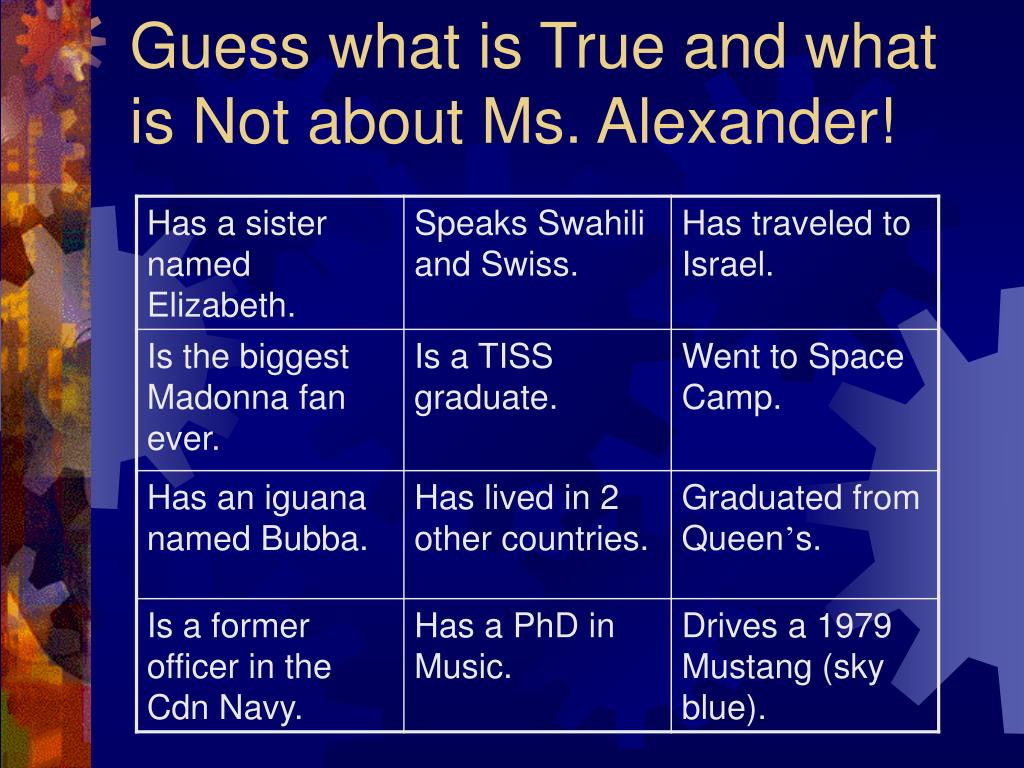 Guess what is True and what is Not about Ms. Alexander!

| Has a sister named Elizabeth. | Speaks Swahili and Swiss. | Has traveled to Israel. |
|---|---|---|
| Is the biggest Madonna fan ever. | Is a TISS graduate. | Went to Space Camp. |
| Has an iguana named Bubba. | Has lived in 2 other countries. | Graduated from Queen's. |
| Is a former officer in the Cdn Navy. | Has a PhD in Music. | Drives a 1979 Mustang (sky blue). |